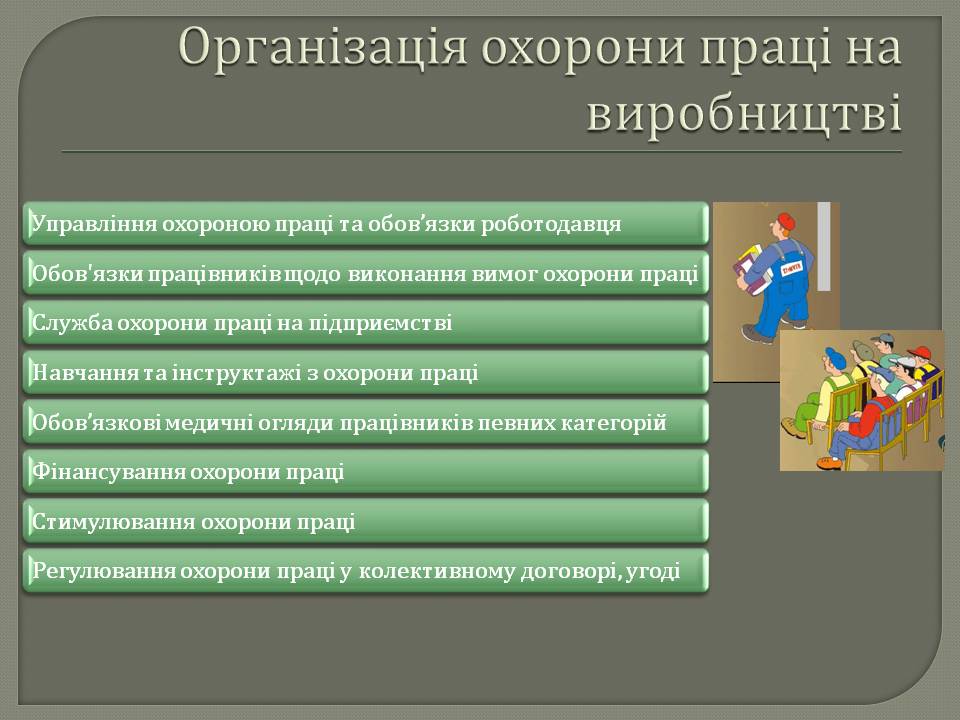 Організація охорони праці на виробництві

Управління охороною праці та обов’язки роботодавця

Обов'язки працівників щодо виконання вимог охорони праці

Служба охорони праці на підприємстві

Навчання та інструктажі з охорони праці

Обов’язкові медичні огляди працівників певних категорій

Фінансування охорони праці

Стимулювання охорони праці

Регулювання охорони праці у колективному договорі, угоді